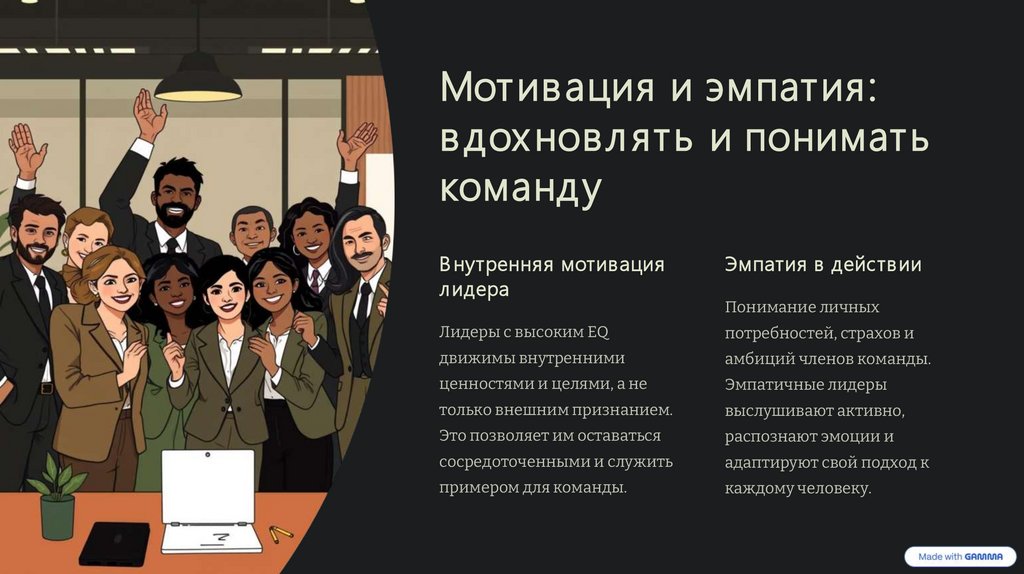 Мотивация и эмпатия: вдохновлять и понимать команду

Внутренняя мотивация лидера

Лидеры с высоким EQ движимы внутренними ценностями и целями, а не только внешним признанием. Это позволяет им оставаться сосредоточенными и служить примером для команды.

Эмпатия в действии

Понимание личных потребностей, страхов и амбиций членов команды. Эмпатичные лидеры выслушивают активно, распознают эмоции и адаптируют свой подход к каждому человеку.

Made with GAMMA